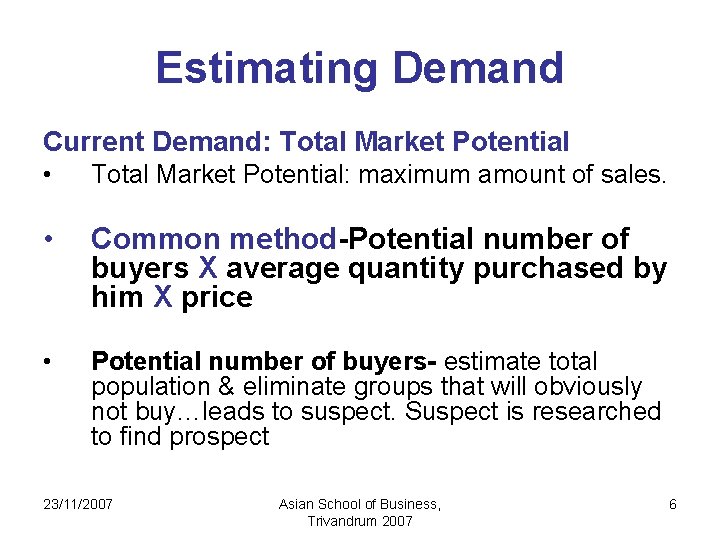 Estimating Demand

Current Demand: Total Market Potential

• Total Market Potential: maximum amount of sales.

• Common method-Potential number of buyers X average quantity purchased by him X price

• Potential number of buyers- estimate total population & eliminate groups that will obviously not buy…leads to suspect. Suspect is researched to find prospect

23/11/2007

Asian School of Business, Trivandrum 2007

6